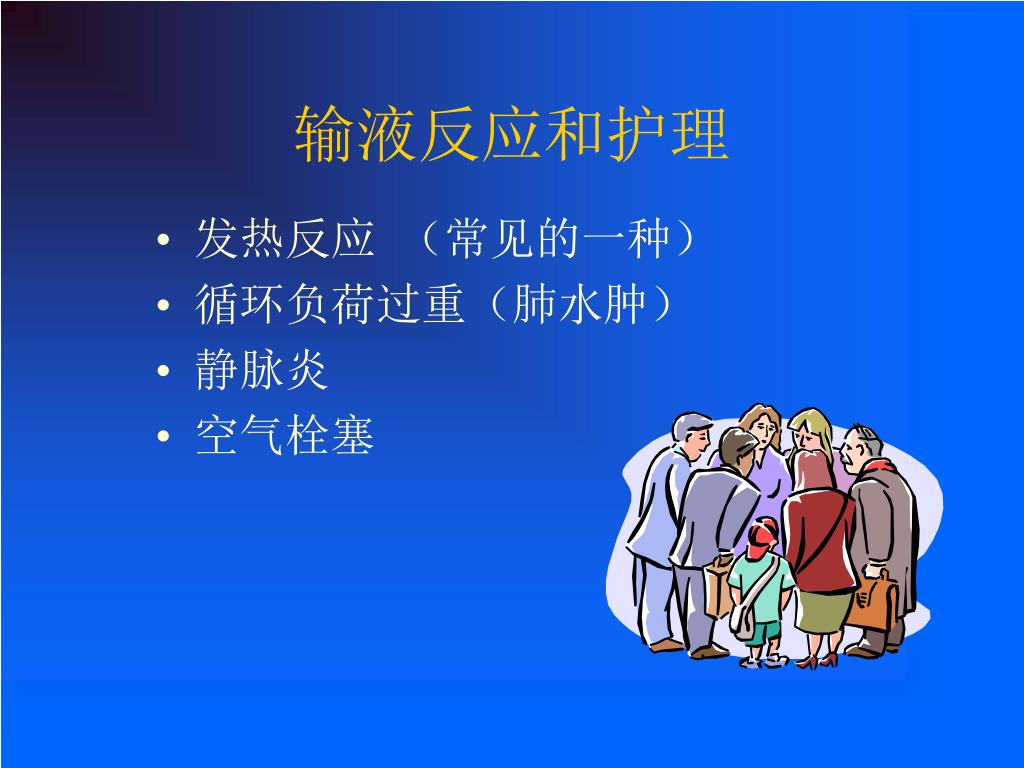 输液反应和护理

• 发热反应 （常见的一种）
• 循环负荷过重（肺水肿）
• 静脉炎
• 空气栓塞